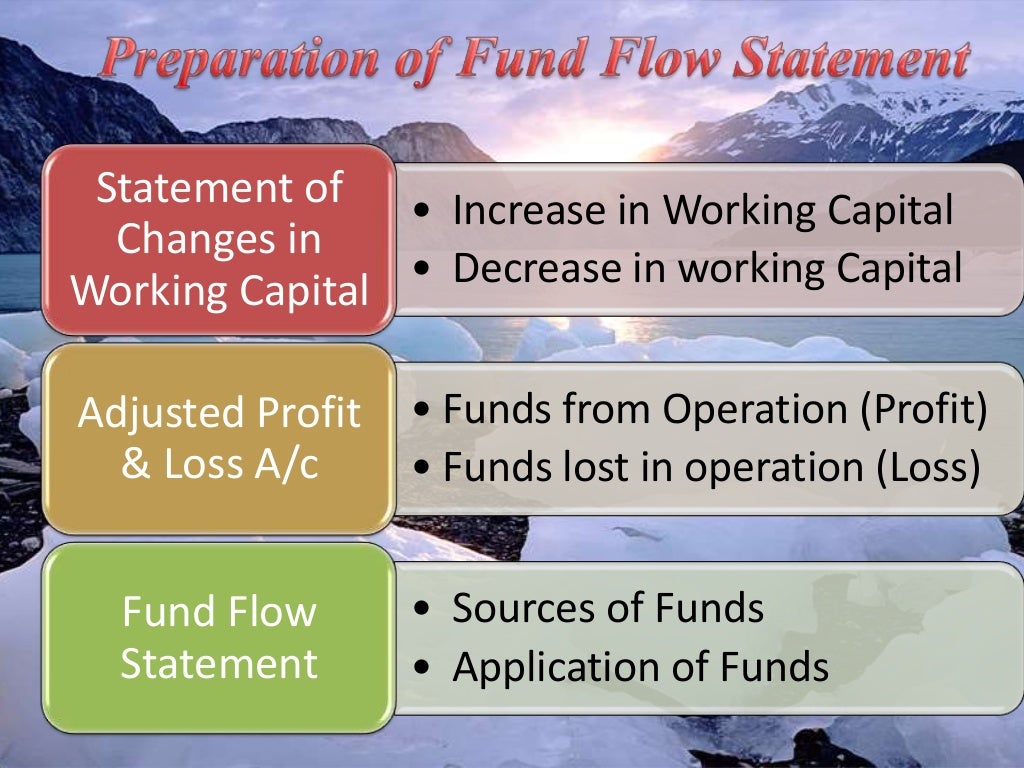 Preparation of Fund Flow Statement

Statement of Changes in Working Capital

• Increase in Working Capital
• Decrease in working Capital

Adjusted Profit & Loss A/c

• Funds from Operation (Profit)
• Funds lost in operation (Loss)

Fund Flow Statement

• Sources of Funds
• Application of Funds